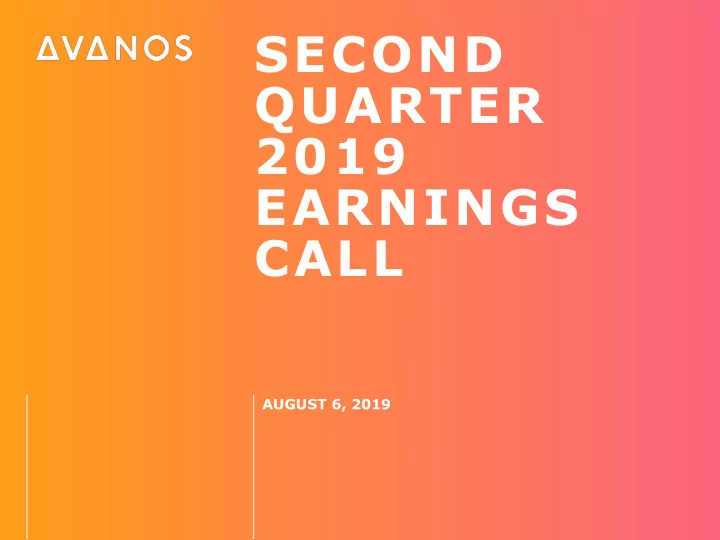 AVANOS

SECOND QUARTER 2019 EARNINGS CALL

AUGUST 6, 2019